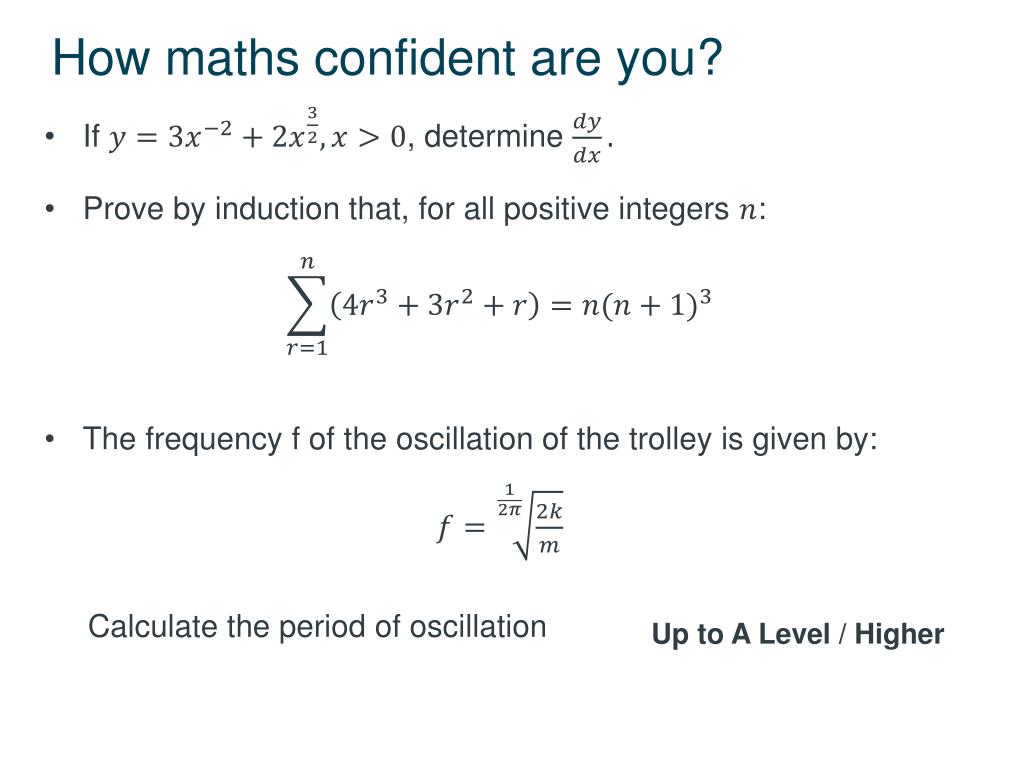 How maths confident are you?

• If $y = 3x^{-2} + 2x^{\frac{3}{2}}, x > 0$, determine $\frac{dy}{dx}$.

• Prove by induction that, for all positive integers $n$:

$$\sum_{r=1}^{n}(4r^3 + 3r^2 + r) = n(n+1)^3$$

• The frequency f of the oscillation of the trolley is given by:

$$f = \sqrt[\frac{1}{2\pi}]{\frac{2k}{m}}$$

Calculate the period of oscillation

Up to A Level / Higher